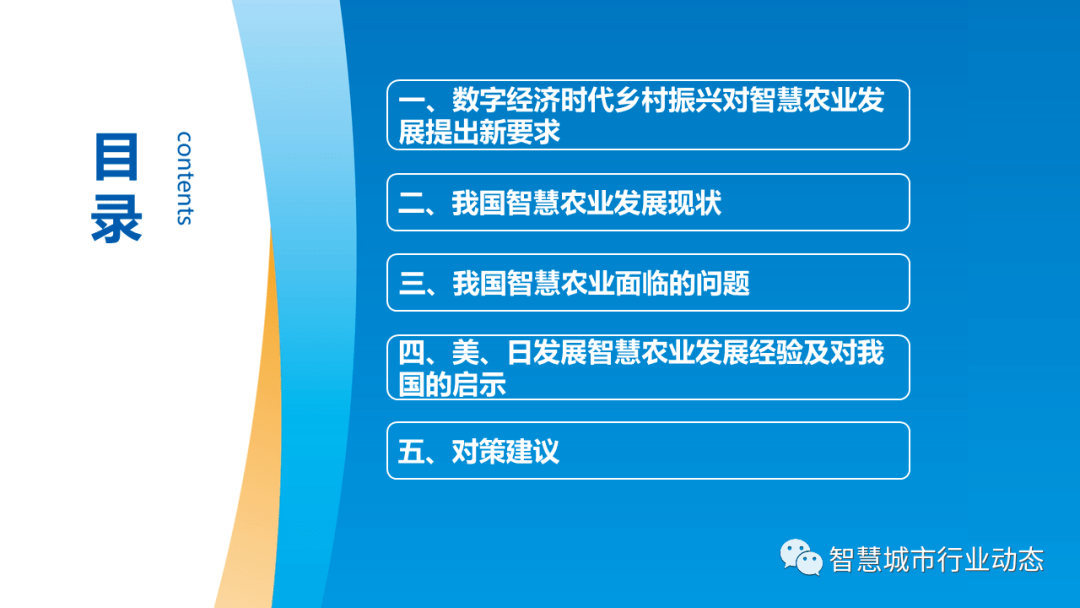 目录

contents

一、数字经济时代乡村振兴对智慧农业发展提出新要求

二、我国智慧农业发展现状

三、我国智慧农业面临的问题

四、美、日发展智慧农业发展经验及对我国的启示

五、对策建议

智慧城市行业动态